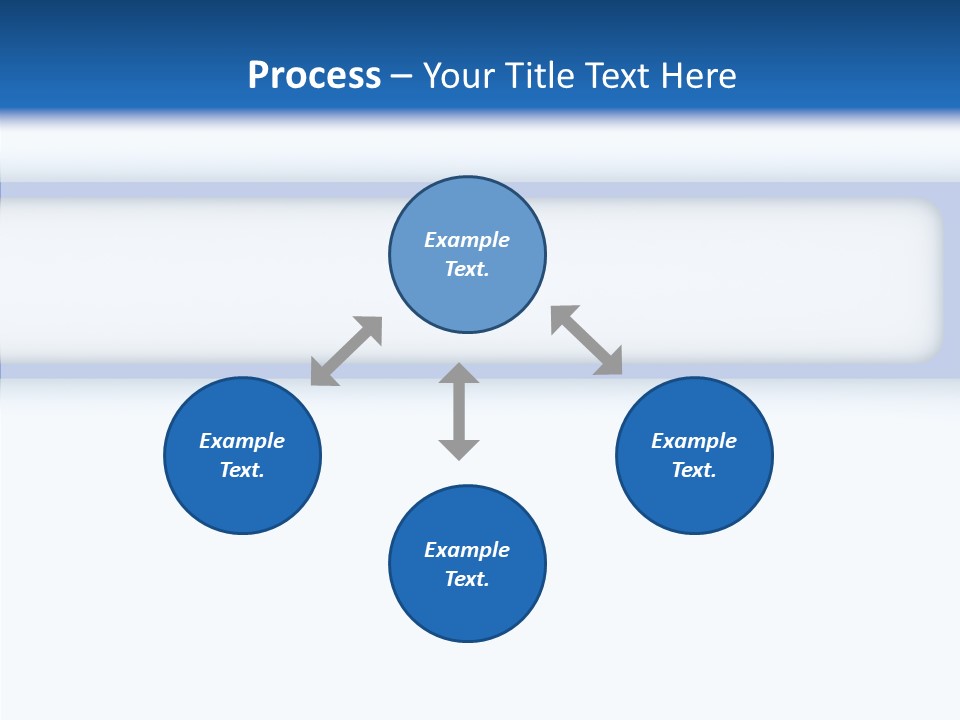 Process – Your Title Text Here

Example Text.

Example Text.

Example Text.

Example Text.